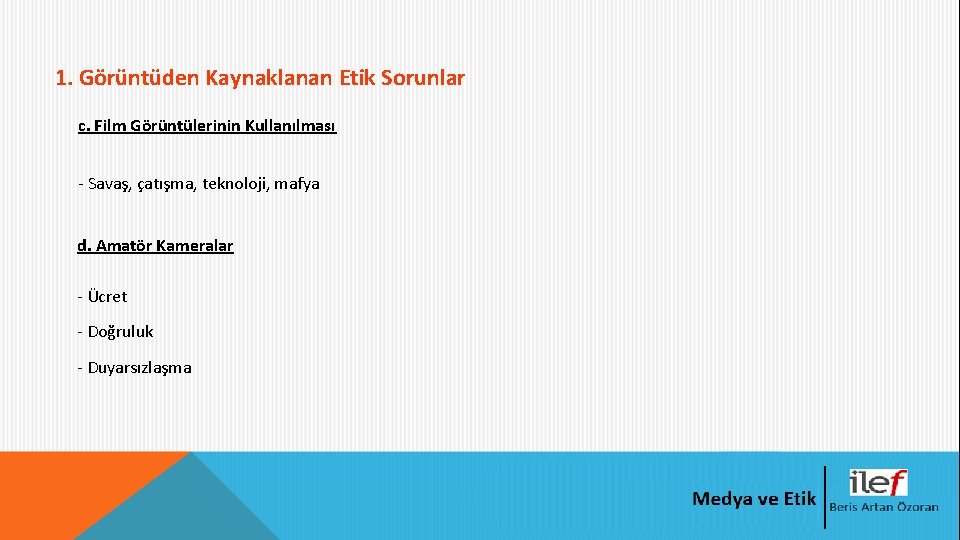 1. Görüntüden Kaynaklanan Etik Sorunlar

c. Film Görüntülerinin Kullanılması

- Savaş, çatışma, teknoloji, mafya

d. Amatör Kameralar

- Ücret

- Doğruluk

- Duyarsızlaşma

Medya ve Etik

ilef

Beris Artan Özoran